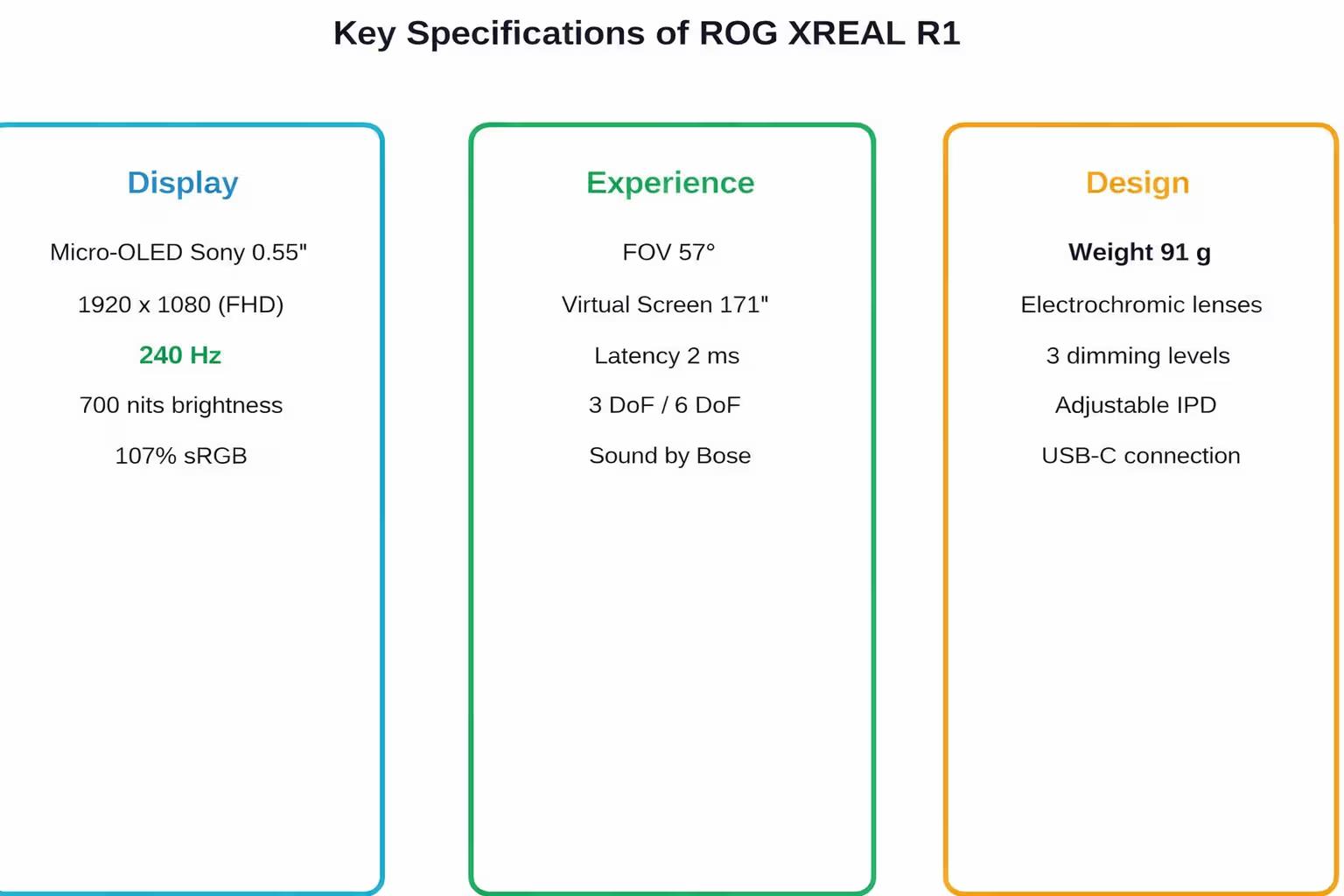 Key Specifications of ROG XREAL R1

Display

Micro-OLED Sony 0.55"

1920 x 1080 (FHD)

240 Hz

700 nits brightness

107% sRGB

Experience

FOV 57°

Virtual Screen 171"

Latency 2 ms

3 DoF / 6 DoF

Sound by Bose

Design

Weight 91 g

Electrochromic lenses

3 dimming levels

Adjustable IPD

USB-C connection